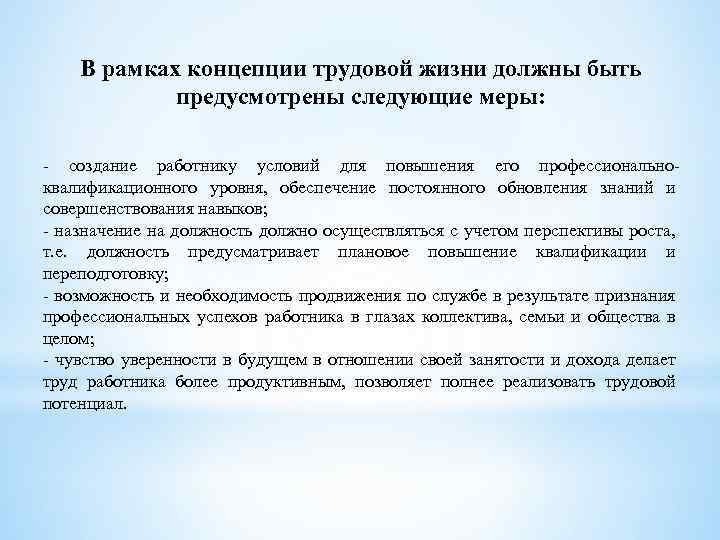 В рамках концепции трудовой жизни должны быть предусмотрены следующие меры:

- создание работнику условий для повышения его профессионально-квалификационного уровня, обеспечение постоянного обновления знаний и совершенствования навыков;
- назначение на должность должно осуществляться с учетом перспективы роста, т.е. должность предусматривает плановое повышение квалификации и переподготовку;
- возможность и необходимость продвижения по службе в результате признания профессиональных успехов работника в глазах коллектива, семьи и общества в целом;
- чувство уверенности в будущем в отношении своей занятости и дохода делает труд работника более продуктивным, позволяет полнее реализовать трудовой потенциал.